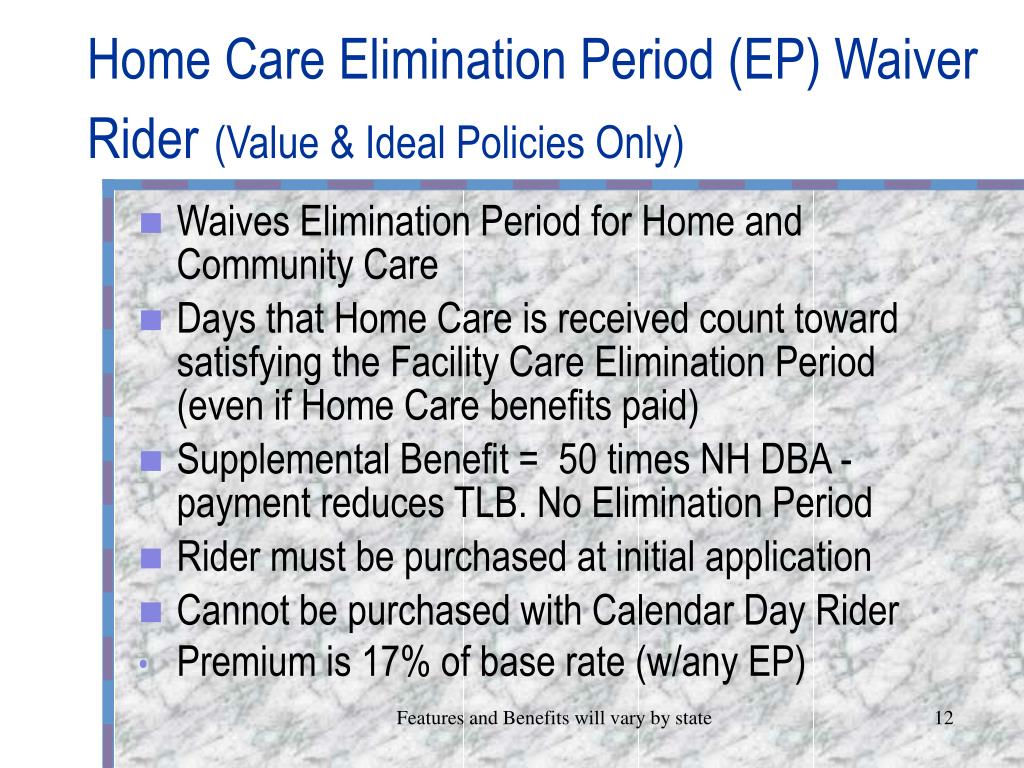 Home Care Elimination Period (EP) Waiver Rider (Value & Ideal Policies Only)

- Waives Elimination Period for Home and Community Care
- Days that Home Care is received count toward satisfying the Facility Care Elimination Period (even if Home Care benefits paid)
- Supplemental Benefit = 50 times NH DBA - payment reduces TLB. No Elimination Period
- Rider must be purchased at initial application
- Cannot be purchased with Calendar Day Rider
- Premium is 17% of base rate (w/any EP)

Features and Benefits will vary by state

12